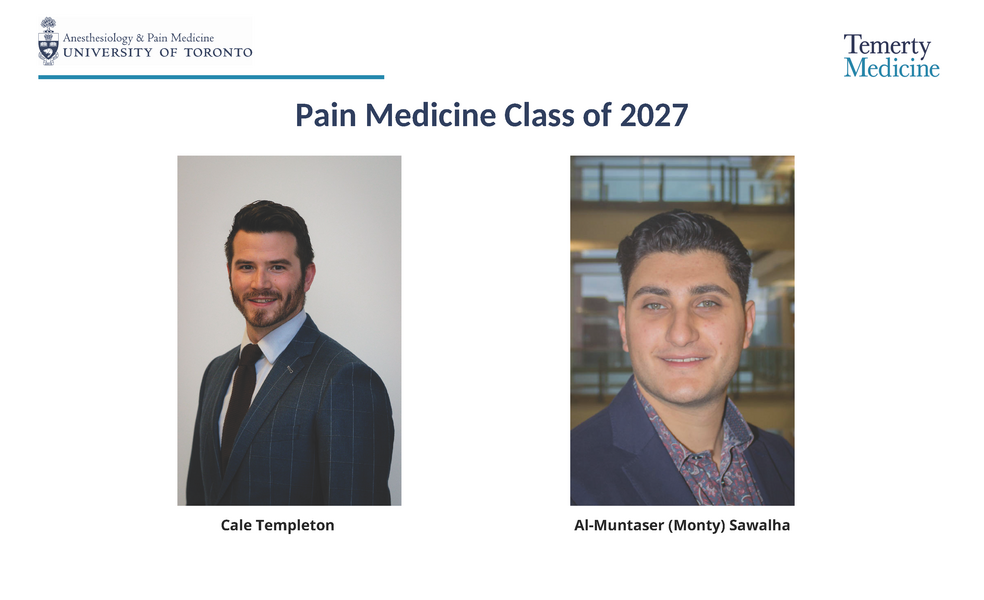 Anesthesiology & Pain Medicine
UNIVERSITY OF TORONTO

Temerty Medicine

Pain Medicine Class of 2027

Cale Templeton

Al-Muntaser (Monty) Sawalha